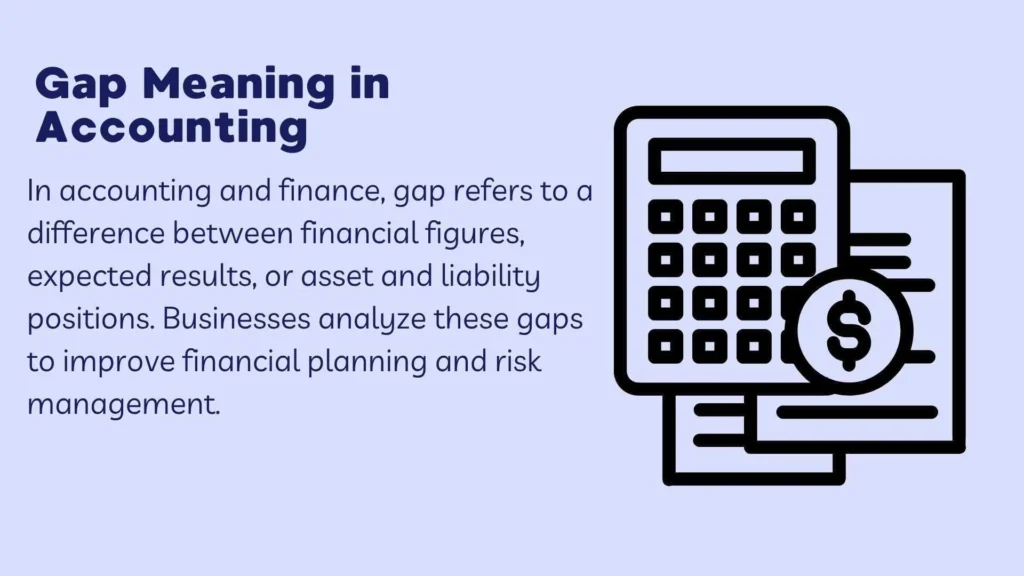 Gap Meaning in Accounting

In accounting and finance, gap refers to a difference between financial figures, expected results, or asset and liability positions. Businesses analyze these gaps to improve financial planning and risk management.

$